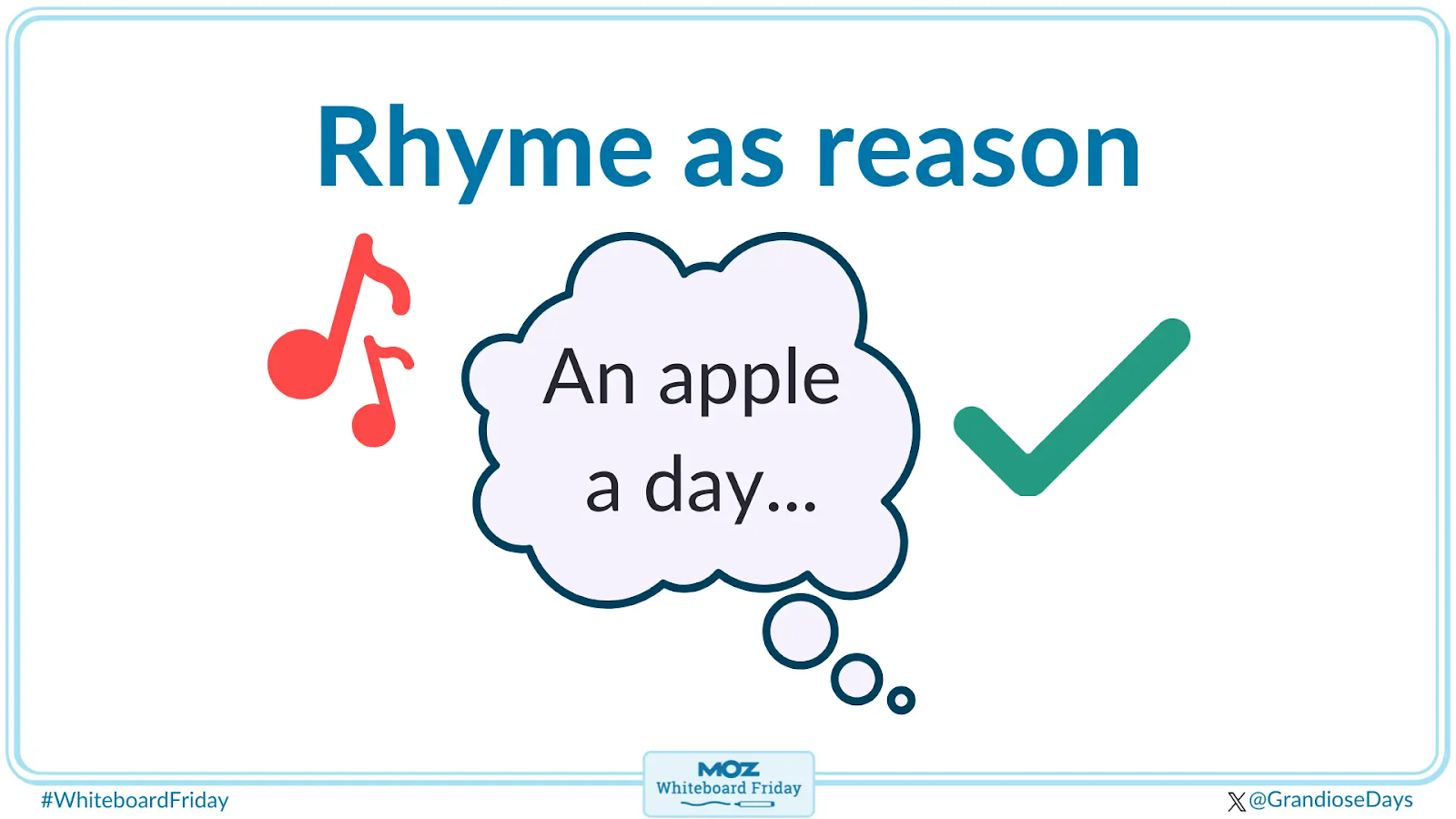 Rhyme as reason

An apple a day...

#WhiteboardFriday

MOZ
Whiteboard Friday

@GrandioseDays